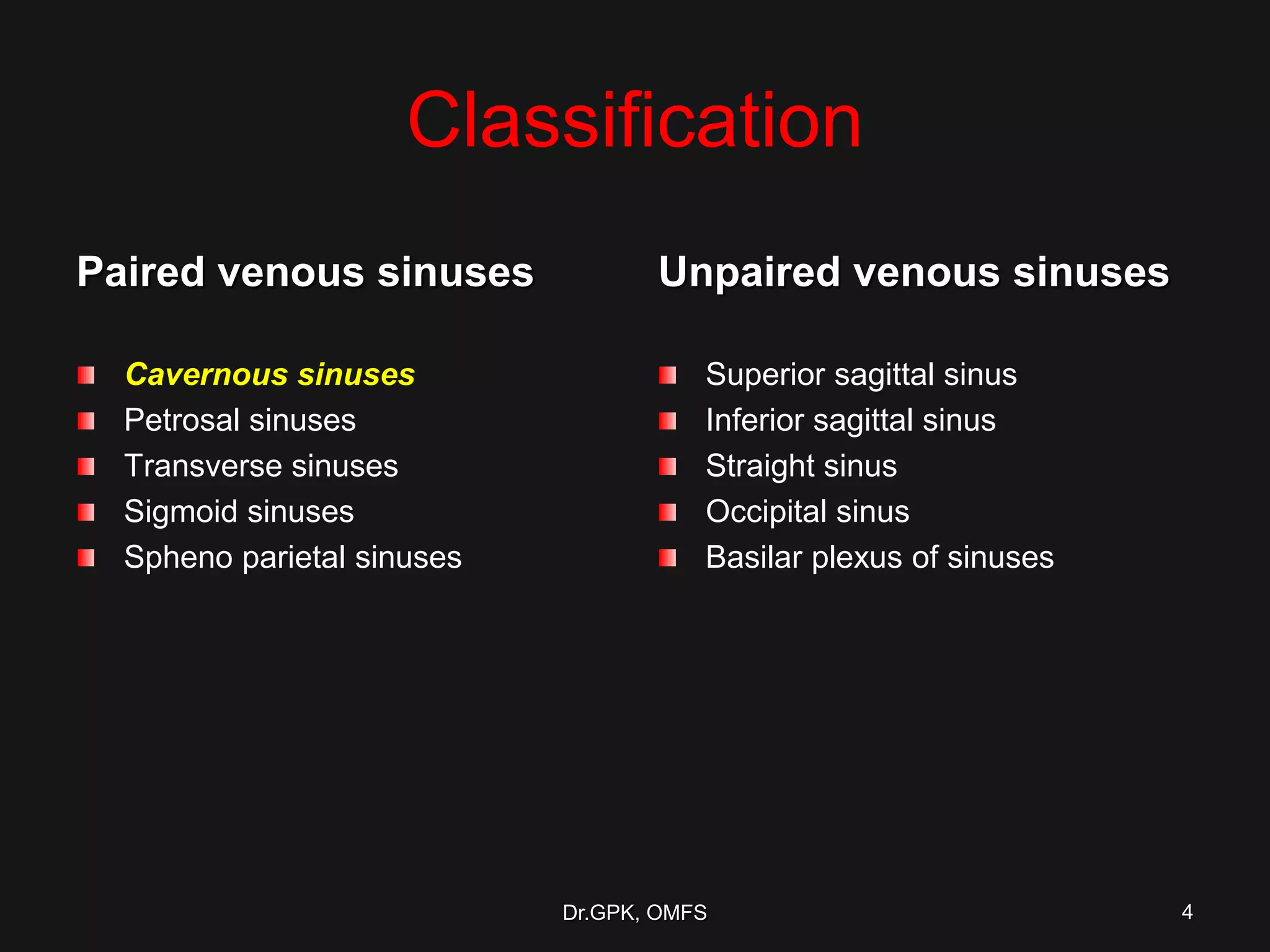 Classification

Paired venous sinuses

- Cavernous sinuses
- Petrosal sinuses
- Transverse sinuses
- Sigmoid sinuses
- Spheno parietal sinuses

Unpaired venous sinuses

- Superior sagittal sinus
- Inferior sagittal sinus
- Straight sinus
- Occipital sinus
- Basilar plexus of sinuses

Dr.GPK, OMFS

4